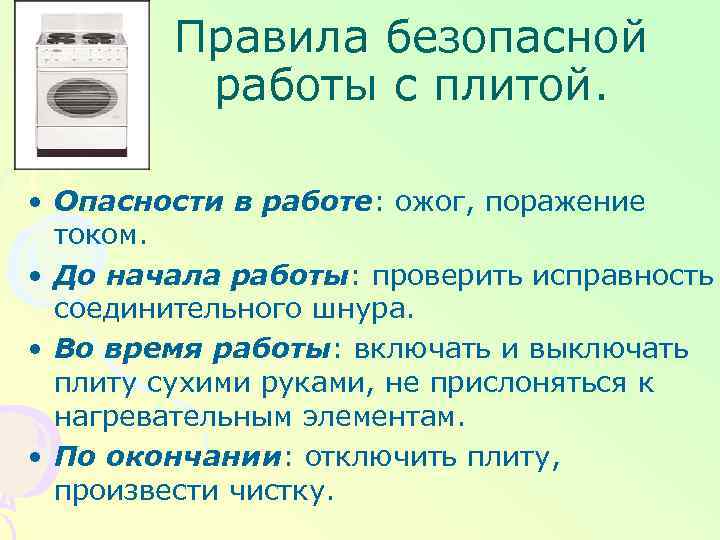 Правила безопасной работы с плитой.

• Опасности в работе: ожог, поражение током.

• До начала работы: проверить исправность соединительного шнура.

• Во время работы: включать и выключать плиту сухими руками, не прислоняться к нагревательным элементам.

• По окончании: отключить плиту, произвести чистку.